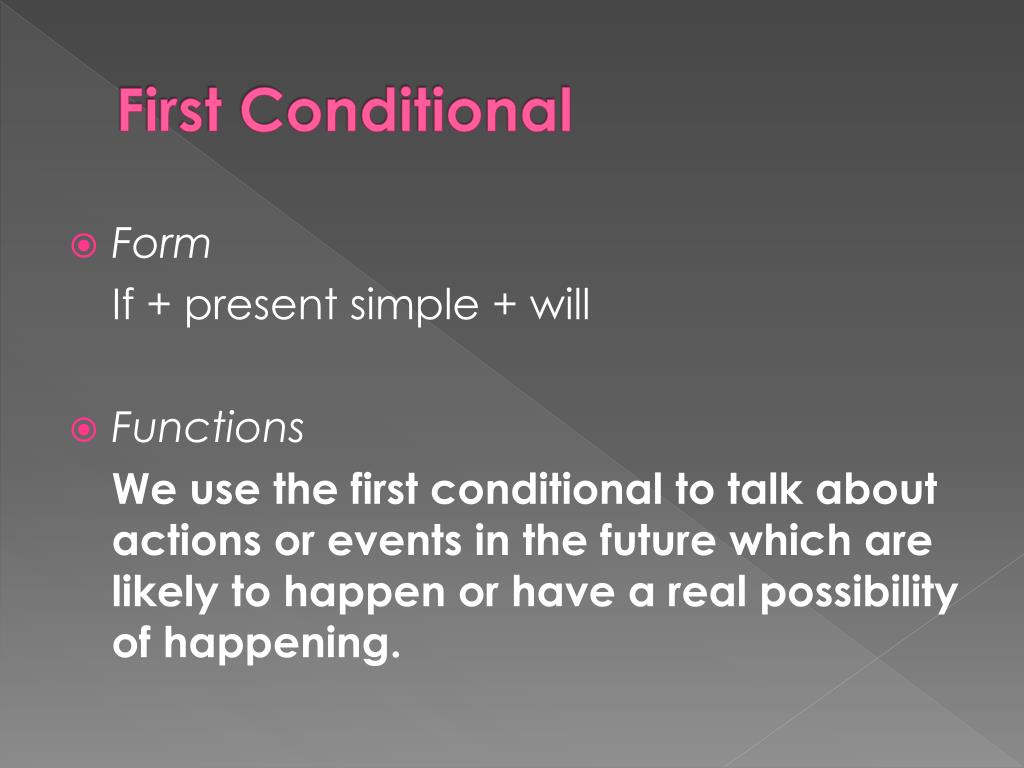 First Conditional

Form

If + present simple + will

Functions

We use the first conditional to talk about actions or events in the future which are likely to happen or have a real possibility of happening.